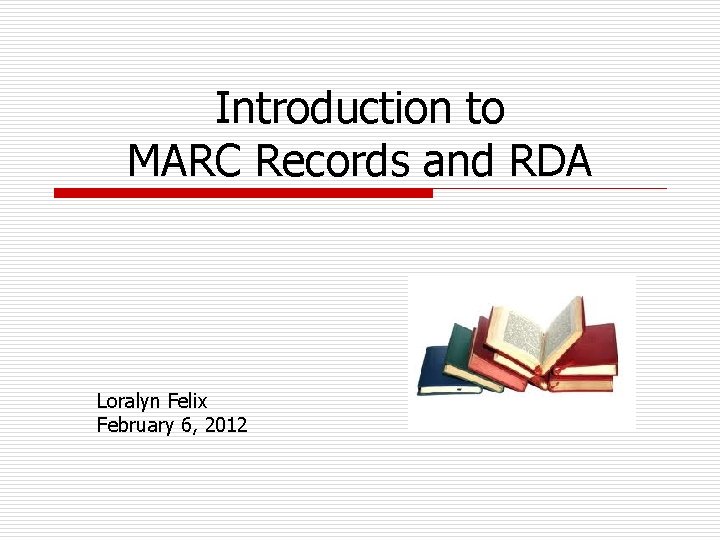 Introduction to
MARC Records and RDA

Loralyn Felix
February 6, 2012